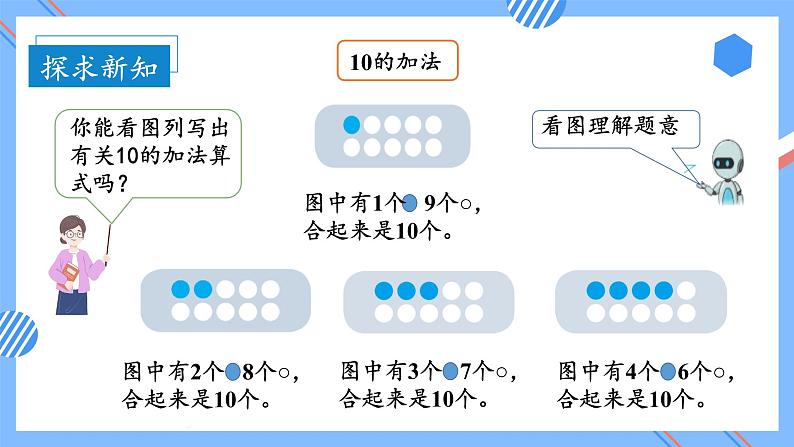 探求新知

10的加法

你能看图列写出有关10的加法算式吗？

看图理解题意

图中有1个● 9个○，合起来是10个。

图中有2个●8个○，合起来是10个。

图中有3个●7个○，合起来是10个。

图中有4个●6个○，合起来是10个。